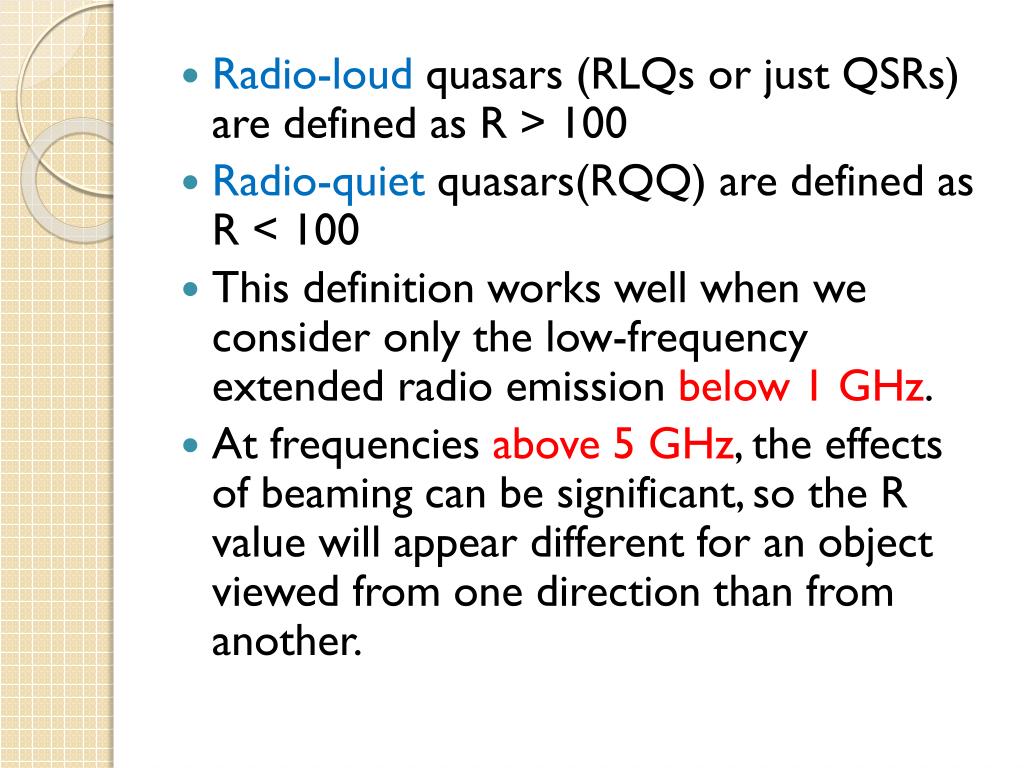 - Radio-loud quasars (RLQs or just QSRs) are defined as R > 100
- Radio-quiet quasars(RQQ) are defined as R < 100
- This definition works well when we consider only the low-frequency extended radio emission below 1 GHz.
- At frequencies above 5 GHz, the effects of beaming can be significant, so the R value will appear different for an object viewed from one direction than from another.